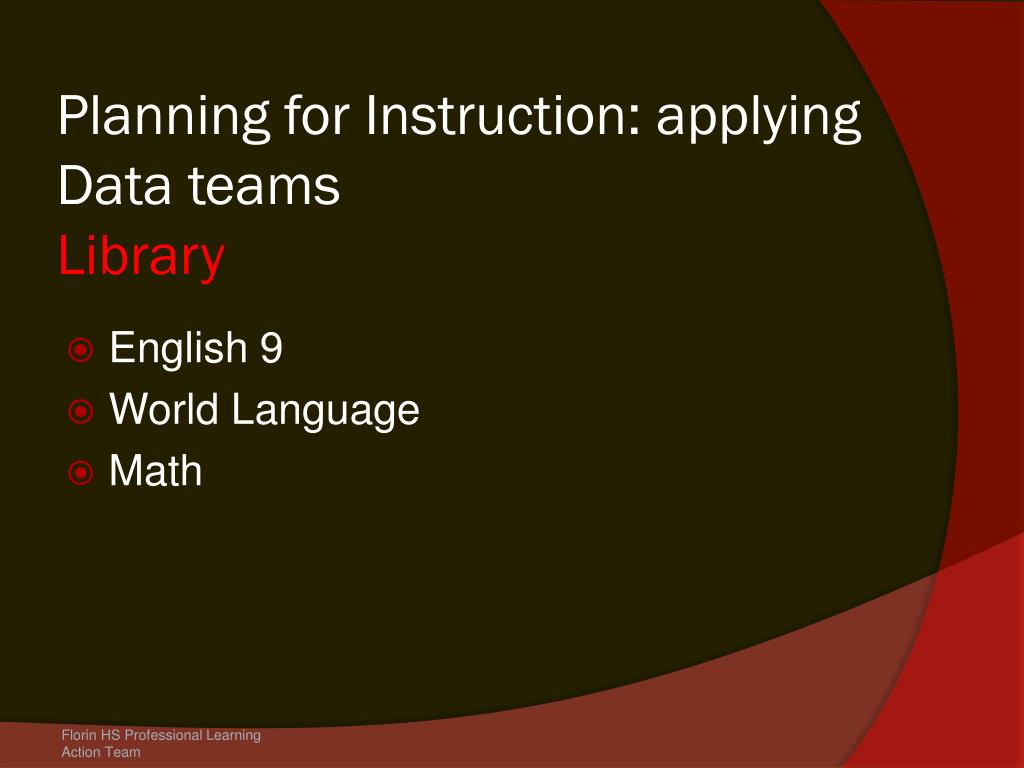 Planning for Instruction: applying Data teams
Library

English 9
World Language
Math

Florin HS Professional Learning Action Team